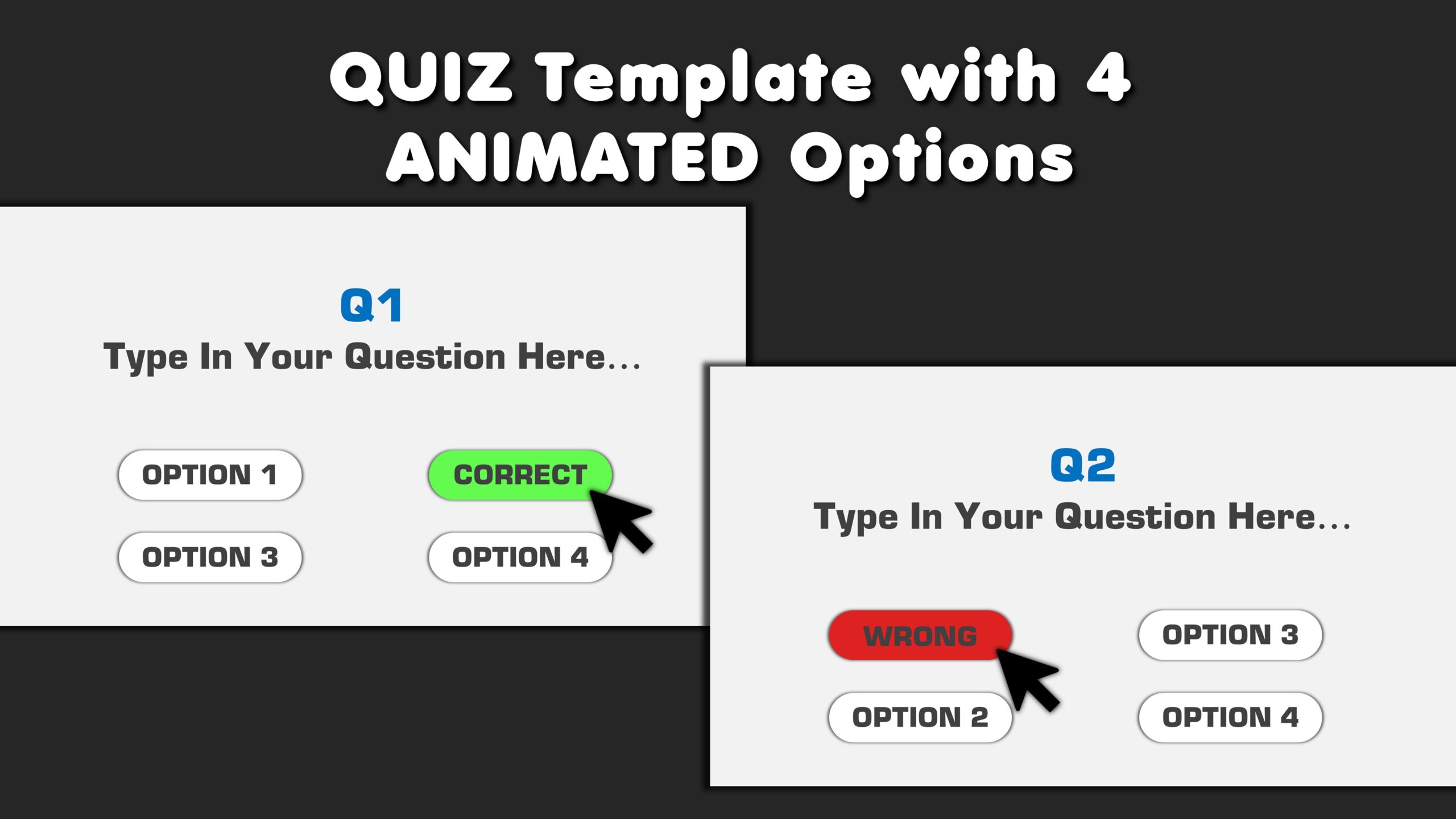 QUIZ Template with 4 ANIMATED Options

Q1
Type In Your Question Here...

OPTION 1
CORRECT
OPTION 3
OPTION 4

Q2
Type In Your Question Here...

WRONG
OPTION 3
OPTION 2
OPTION 4